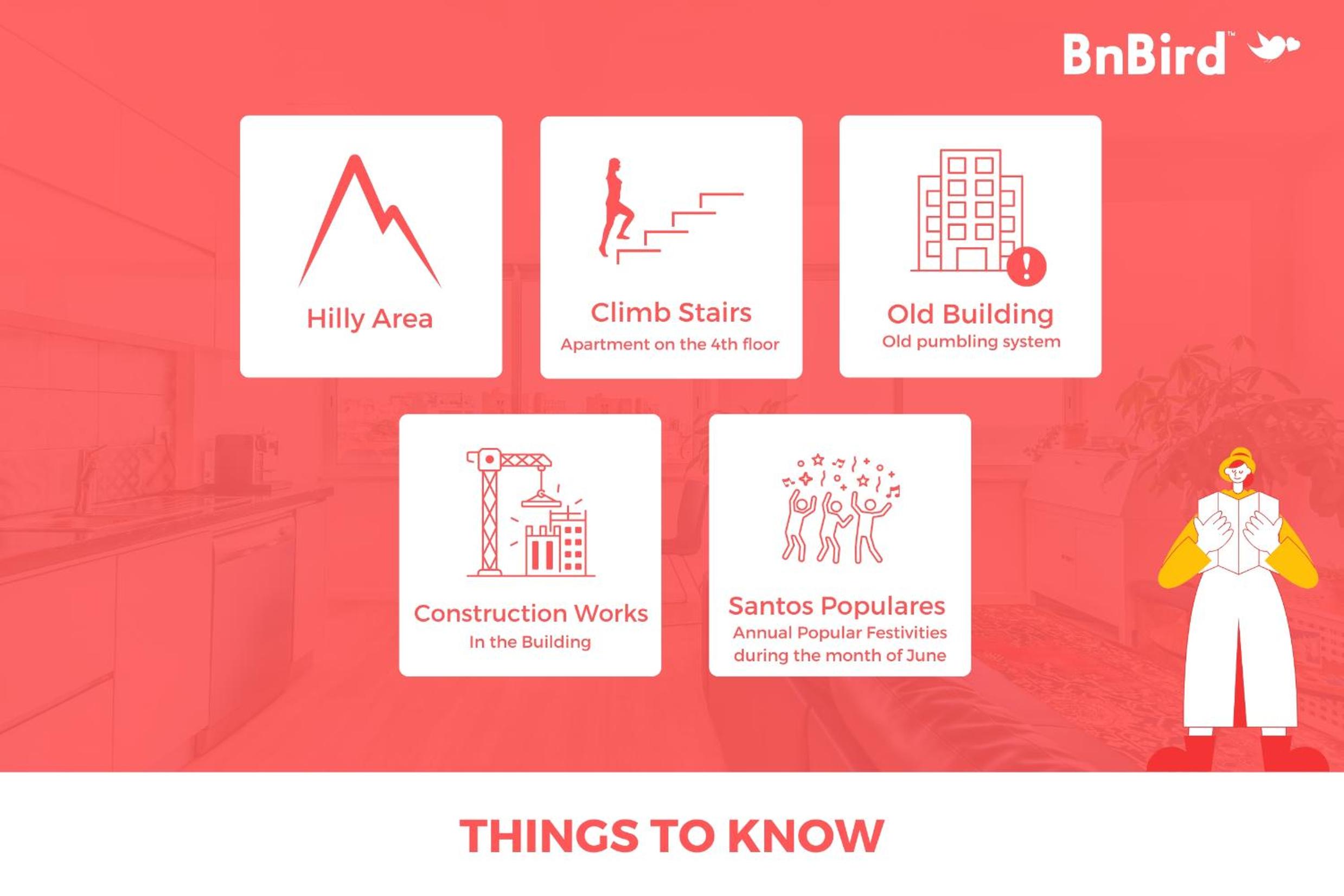 BnBird™

Hilly Area

Climb Stairs
Apartment on the 4th floor

Old Building
Old pumbling system

Construction Works
In the Building

Santos Populares
Annual Popular Festivities during the month of June

THINGS TO KNOW